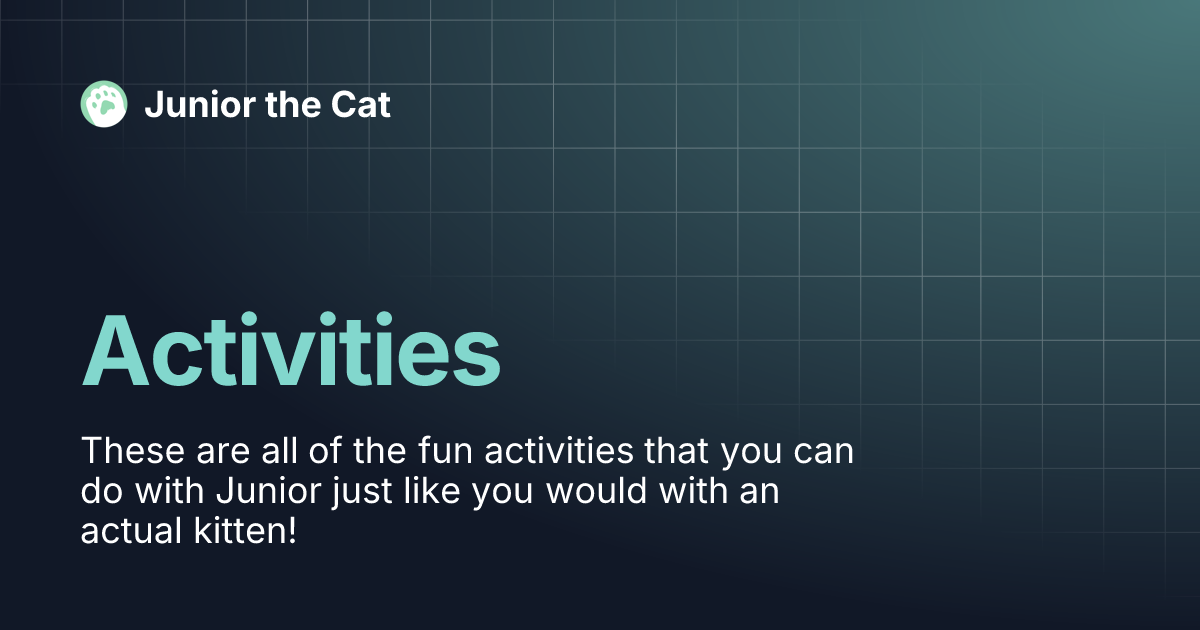 Junior the Cat

Activities

These are all of the fun activities that you can do with Junior just like you would with an actual kitten!